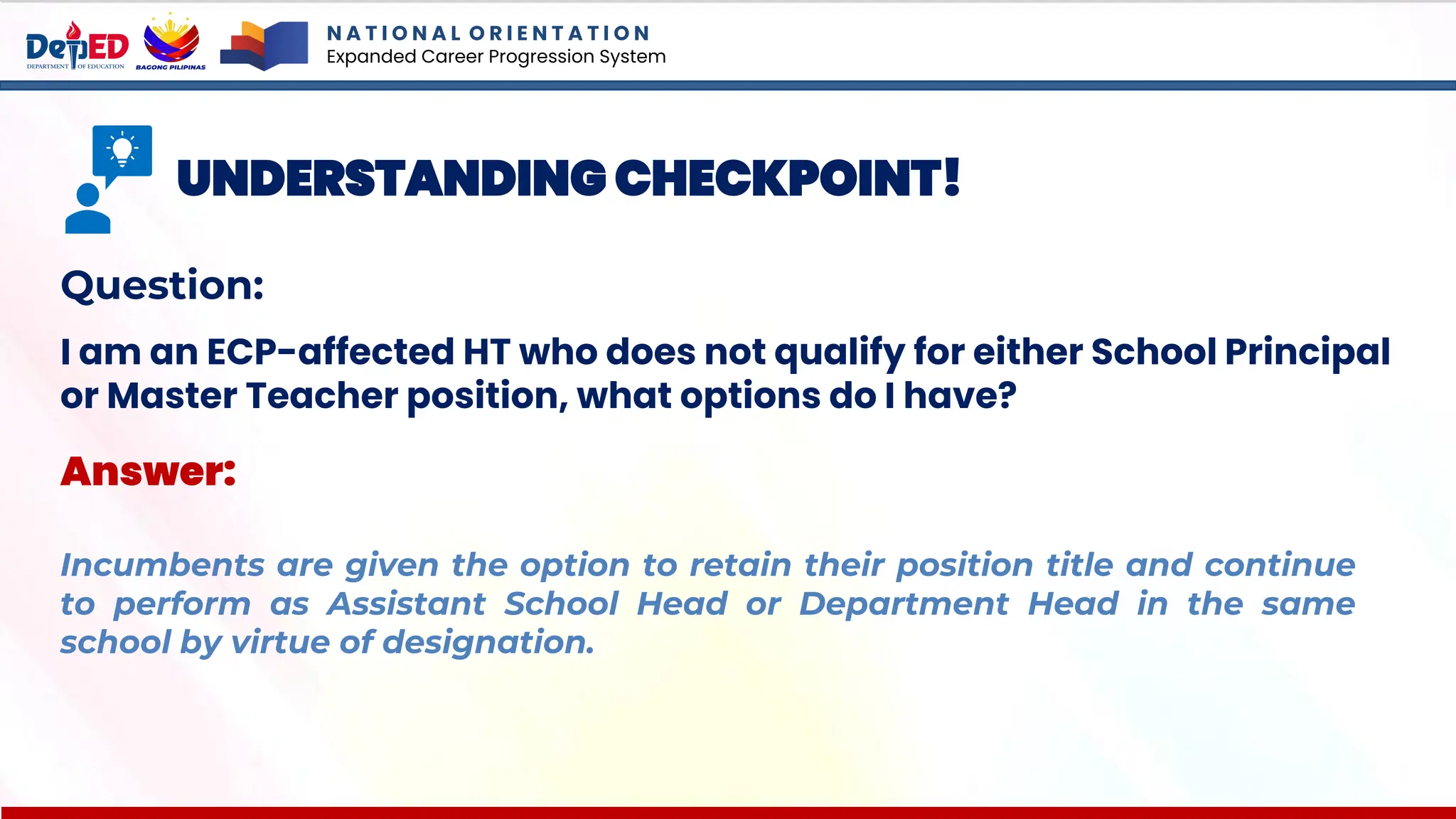 DepED
DEPARTMENT OF EDUCATION

BAGONG PILIPINAS

NATIONAL ORIENTATION
Expanded Career Progression System

UNDERSTANDING CHECKPOINT!

Question:

I am an ECP-affected HT who does not qualify for either School Principal or Master Teacher position, what options do I have?

Answer:

Incumbents are given the option to retain their position title and continue to perform as Assistant School Head or Department Head in the same school by virtue of designation.